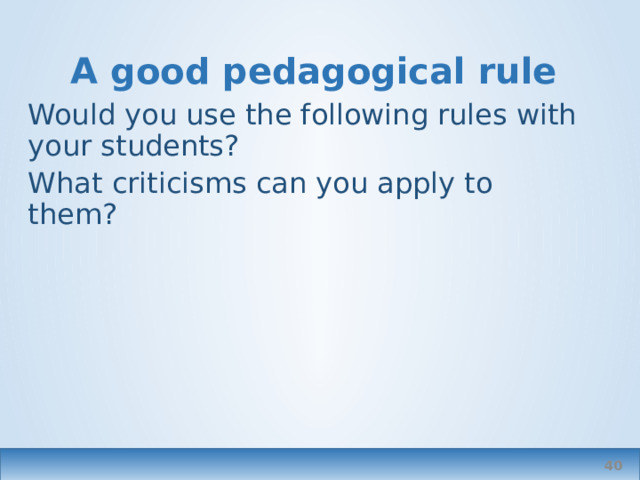 A good pedagogical rule

Would you use the following rules with your students?

What criticisms can you apply to them?

40